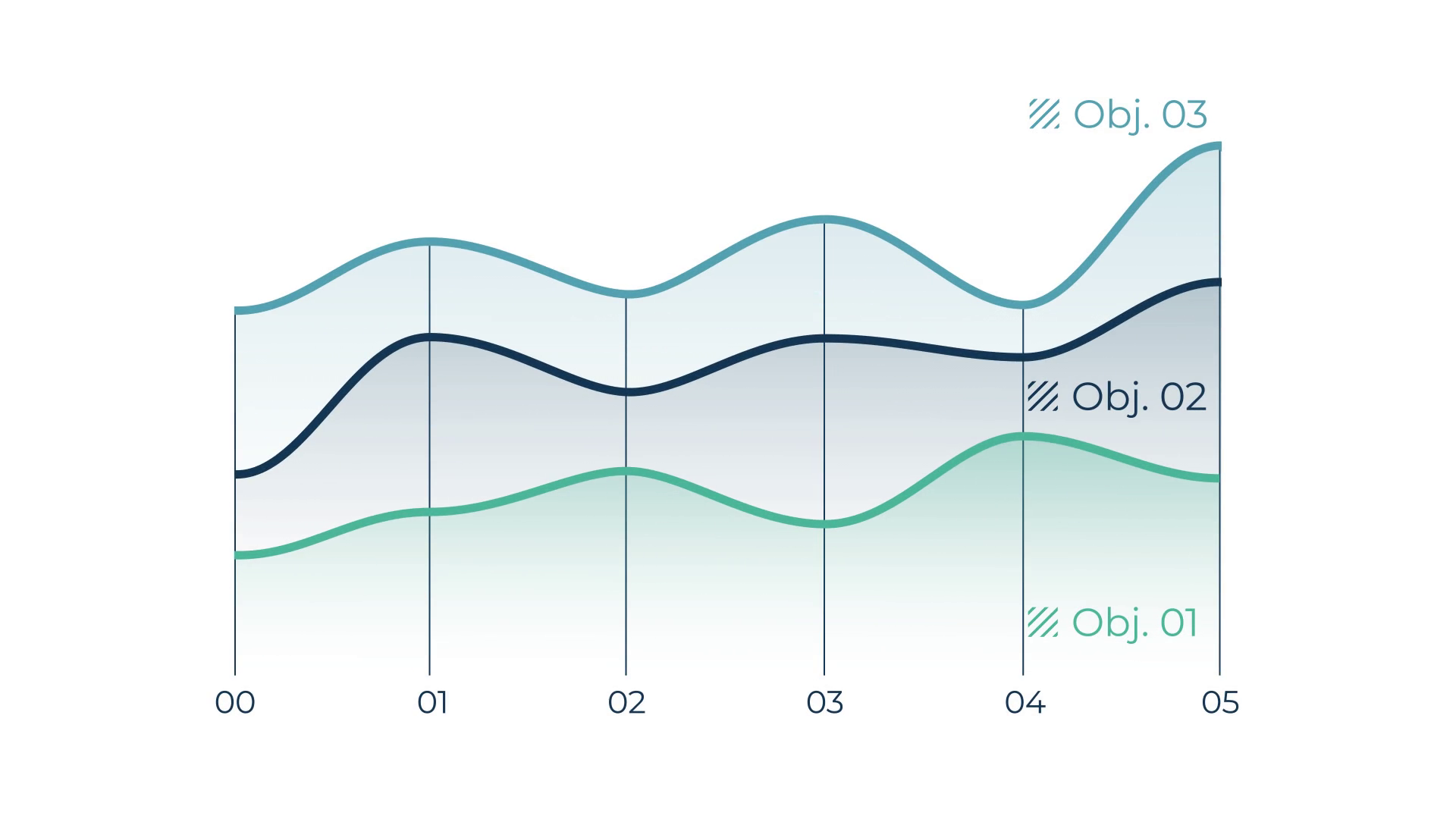 Obj. 03

Obj. 02

Obj. 01

00 01 02 03 04 05